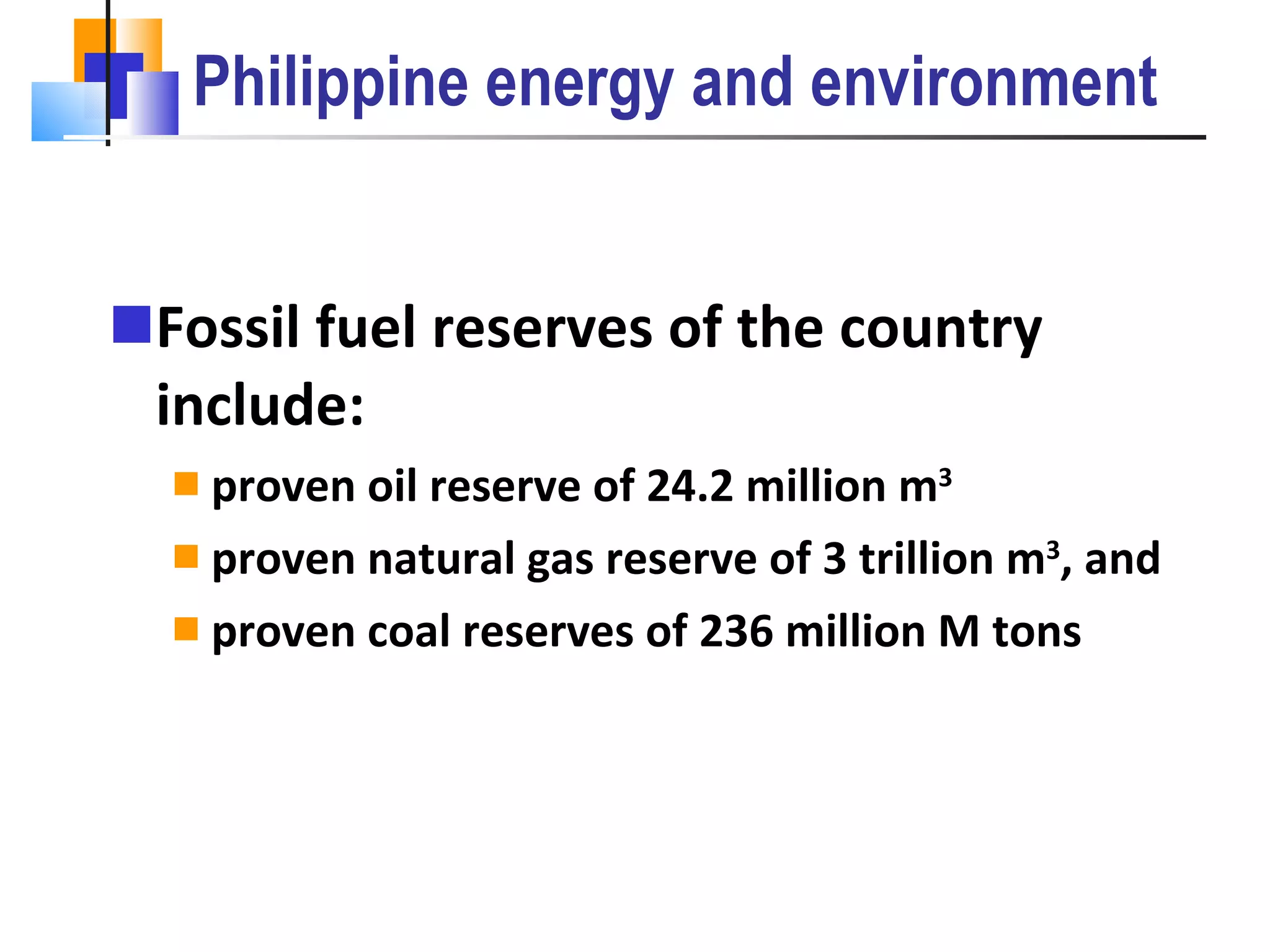 Philippine energy and environment

Fossil fuel reserves of the country include:

proven oil reserve of 24.2 million $m^3$

proven natural gas reserve of 3 trillion $m^3$, and

proven coal reserves of 236 million M tons